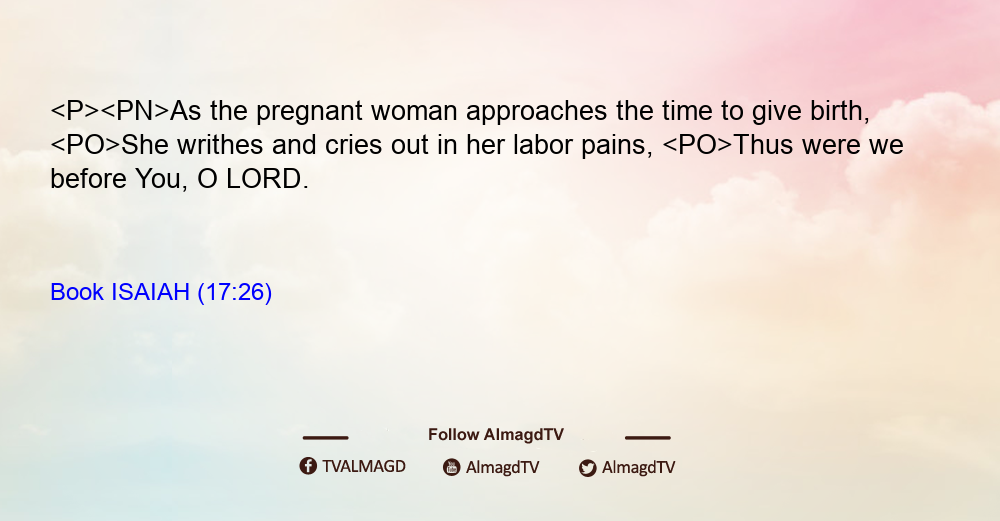 <P><PN>As the pregnant woman approaches the time to give birth, <PO>She writhes and cries out in her labor pains, <PO>Thus were we before You, O LORD.

Book ISAIAH (17:26)

Follow AlmagdTV

TVALMAGD AlmagdTV AlmagdTV